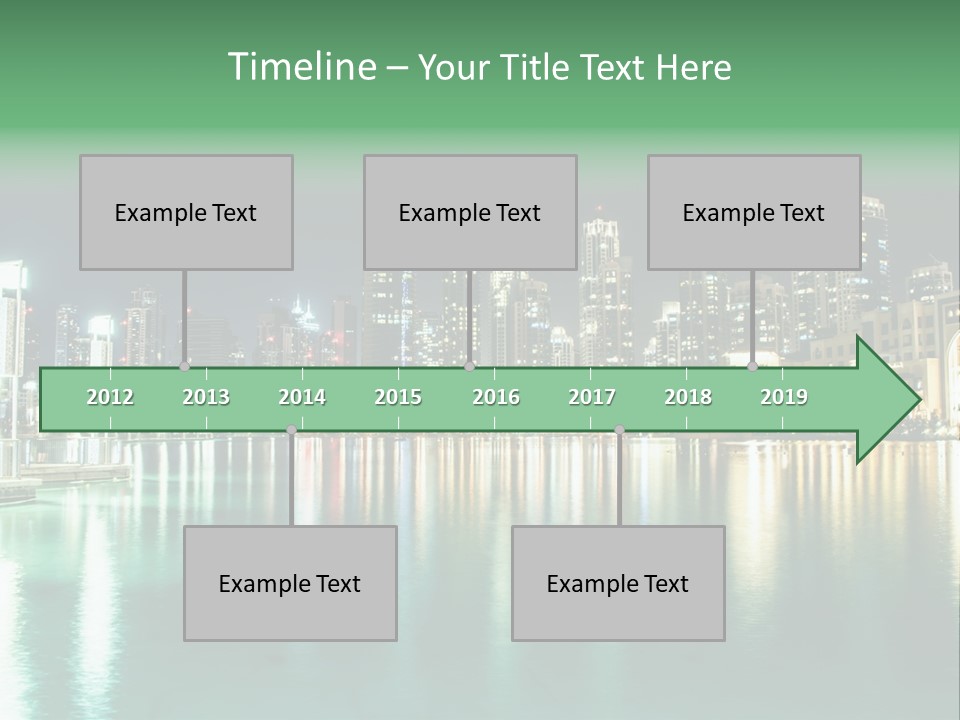 Timeline – Your Title Text Here

Example Text

Example Text

Example Text

2012 2013 2014 2015 2016 2017 2018 2019

Example Text

Example Text